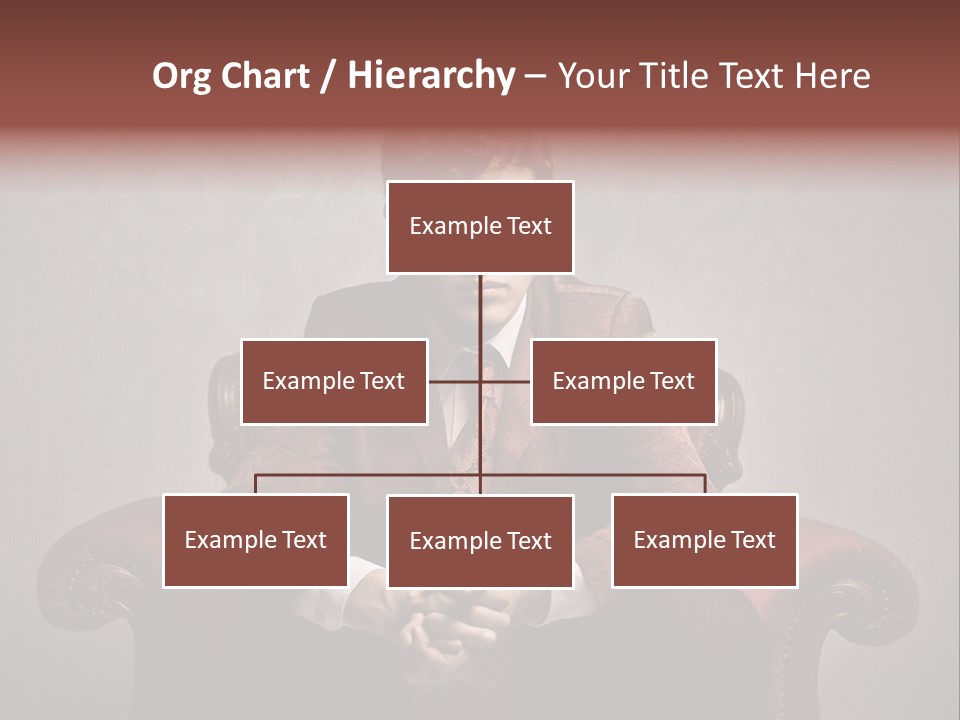 Org Chart / Hierarchy – Your Title Text Here

Example Text

Example Text

Example Text

Example Text

Example Text

Example Text